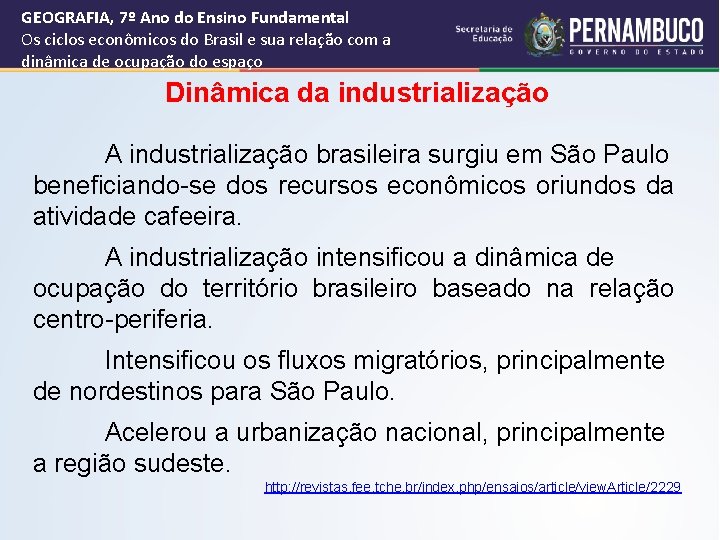 GEOGRAFIA, 7º Ano do Ensino Fundamental
Os ciclos econômicos do Brasil e sua relação com a dinâmica de ocupação do espaço

Secretaria de Educação

PERNAMBUCO
GOVERNO DO ESTADO

Dinâmica da industrialização

A industrialização brasileira surgiu em São Paulo beneficiando-se dos recursos econômicos oriundos da atividade cafeeira.

A industrialização intensificou a dinâmica de ocupação do território brasileiro baseado na relação centro-periferia.

Intensificou os fluxos migratórios, principalmente de nordestinos para São Paulo.

Acelerou a urbanização nacional, principalmente a região sudeste.

http://revistas.fee.tche.br/index.php/ensaios/article/viewArticle/2229